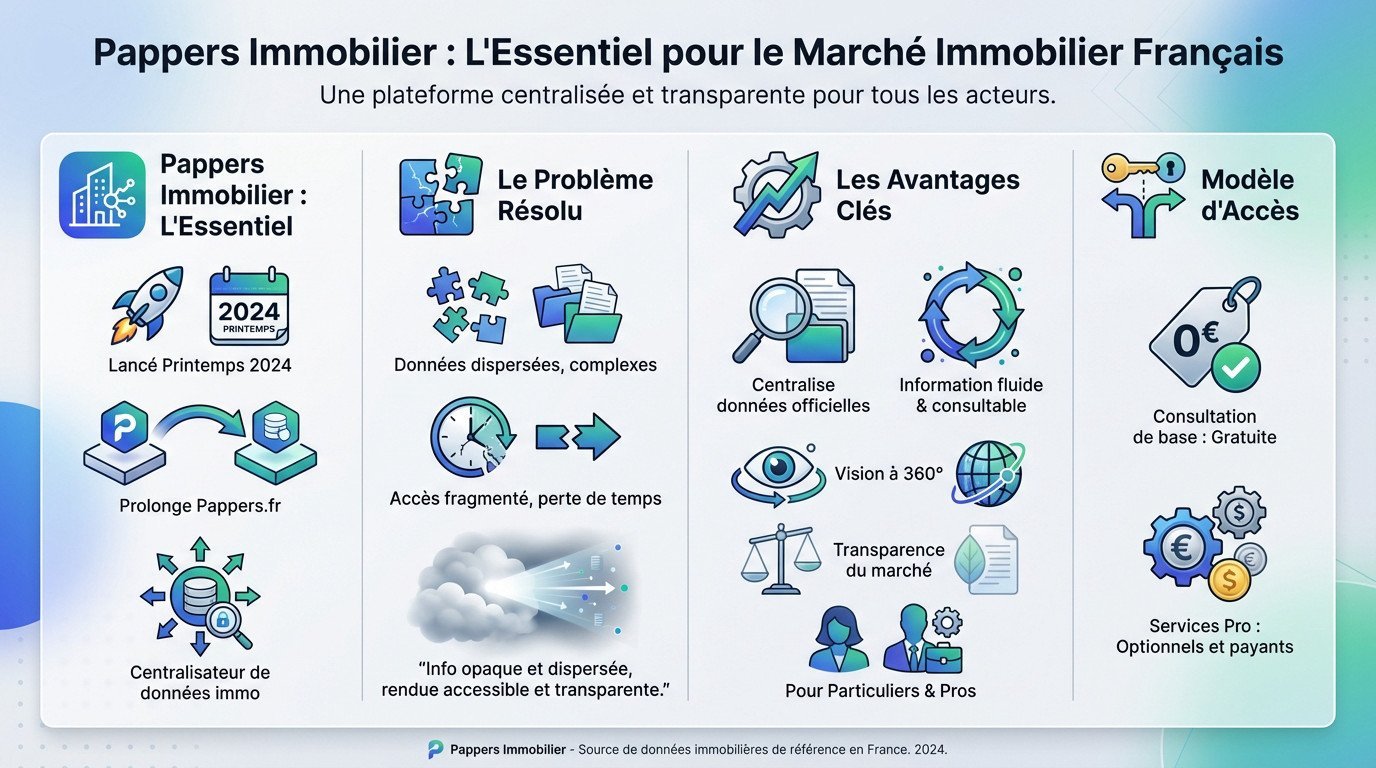 Pappers Immobilier : L'Essentiel pour le Marché Immobilier Français

Une plateforme centralisée et transparente pour tous les acteurs.

Pappers Immobilier : L'Essentiel

2024
PRINTEMPS

Lancé Printemps 2024

Prolonge Pappers.fr

Centralisateur de données immo

Le Problème Résolu

Données dispersées, complexes

Accès fragmenté, perte de temps

"Info opaque et dispersée, rendue accessible et transparente."

Les Avantages Clés

Centralise données officielles

Information fluide & consultable

Vision à 360°

Transparence du marché

Pour Particuliers & Pros

Modèle d'Accès

0€

Consultation de base : Gratuite

Services Pro : Optionnels et payants

Pappers Immobilier - Source de données immobilières de référence en France. 2024.